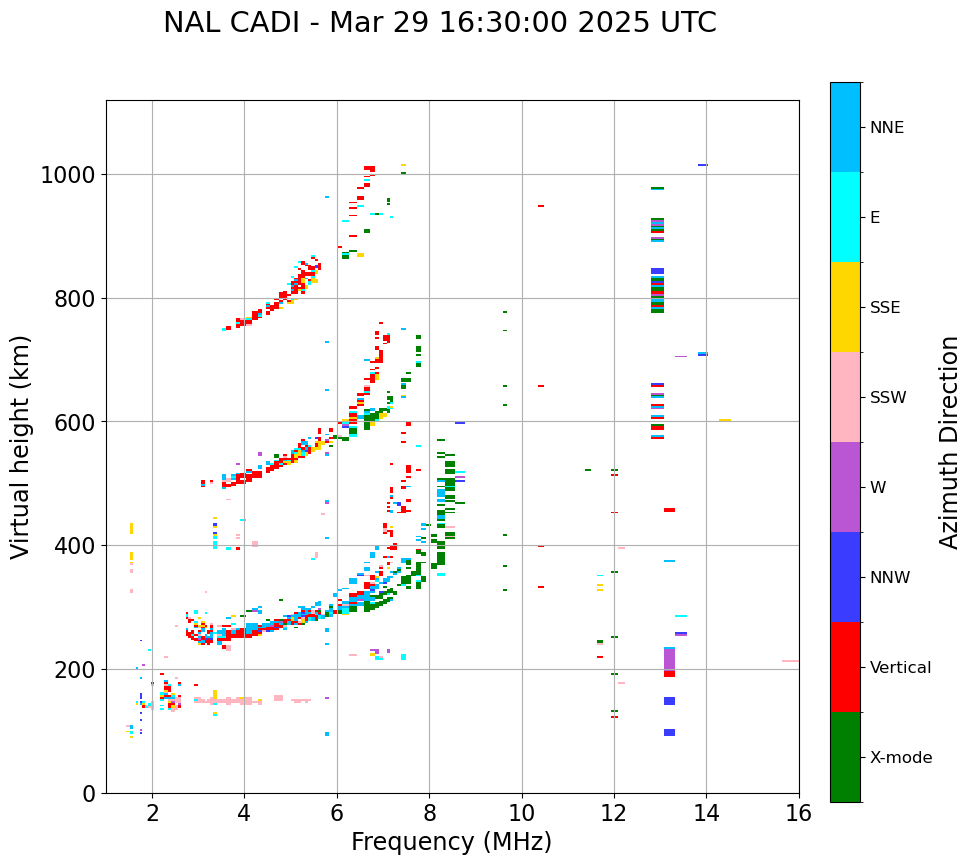 NAL CADI - Mar 29 16:30:00 2025 UTC

Virtual height (km)

1000
800
600
400
200
0

2
4
6
8
10
12
14
16

Frequency (MHz)

NNE
E
SSE
SSW
W
NNW
Vertical
X-mode

Azimuth Direction